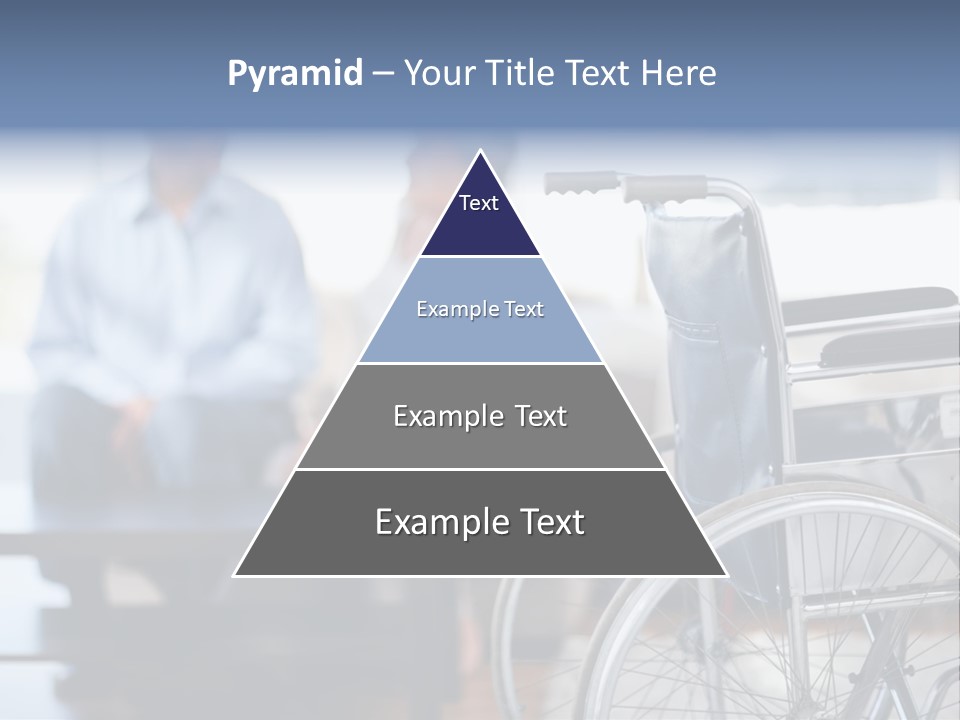 Pyramid – Your Title Text Here

Text

Example Text

Example Text

Example Text